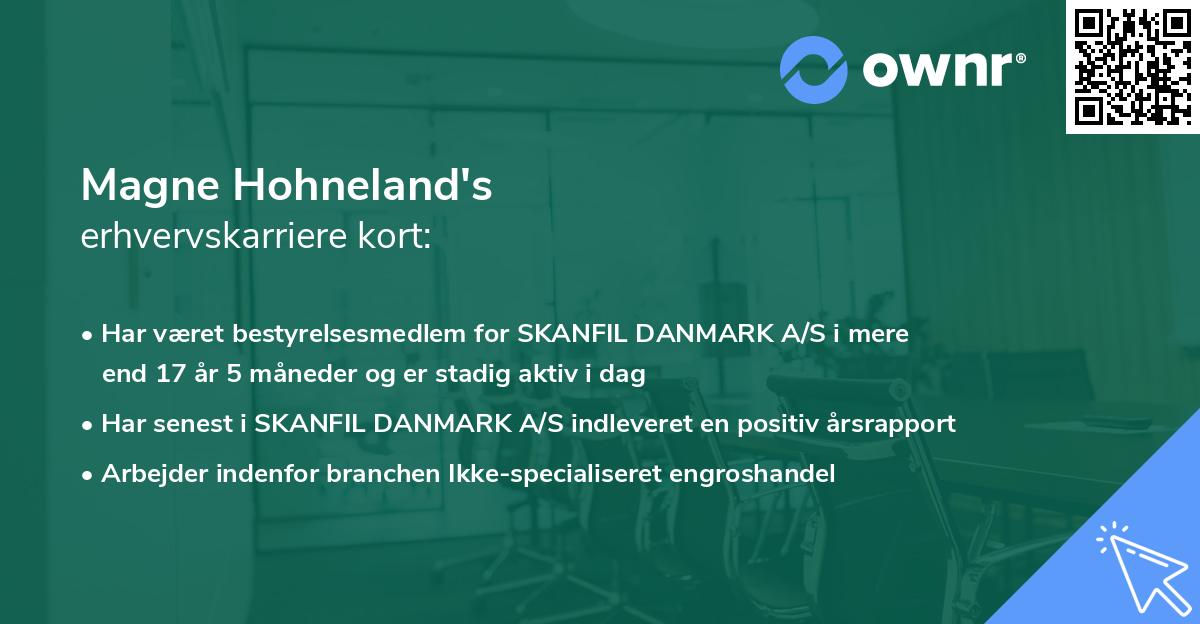 ownr®

Magne Hohneland's
erhvervskarriere kort:

• Har været bestyrelsesmedlem for SKANFIL DANMARK A/S i mere end 17 år 5 måneder og er stadig aktiv i dag

• Har senest i SKANFIL DANMARK A/S indleveret en positiv årsrapport

• Arbejder indenfor branchen Ikke-specialiseret engroshandel